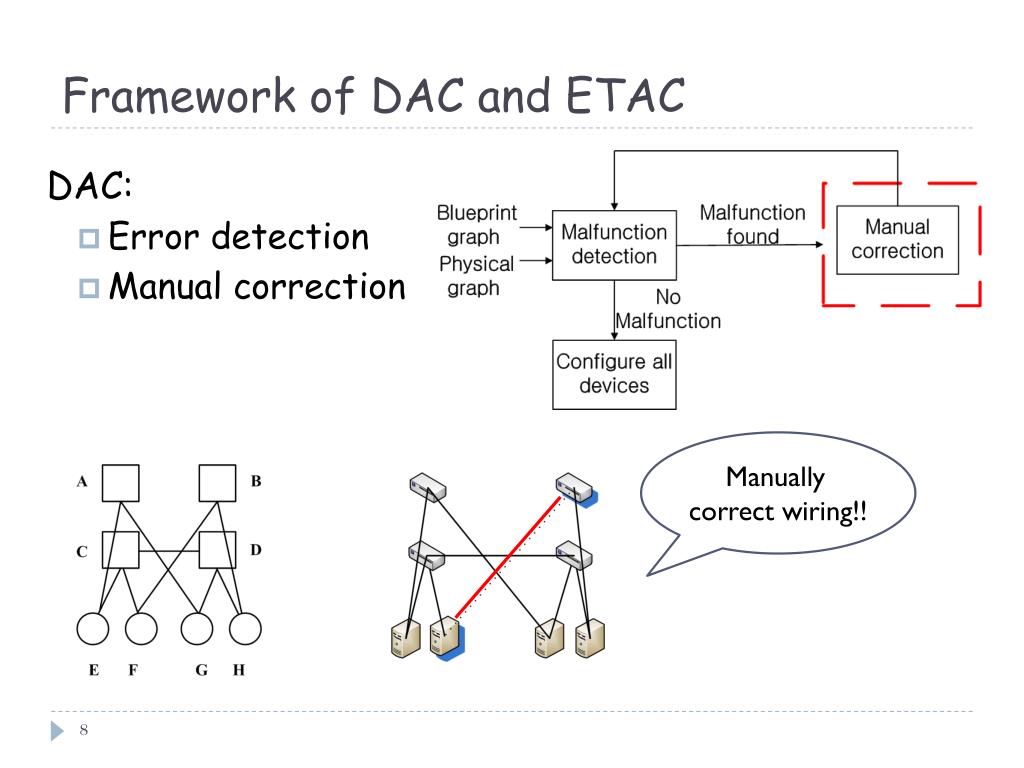 Framework of DAC and ETAC

DAC:
Error detection
Manual correction

Blueprint graph
Physical graph
Malfunction detection
Malfunction found
Manual correction
No Malfunction
Configure all devices

A
B
C
D
E F G H

Manually correct wiring!!

8